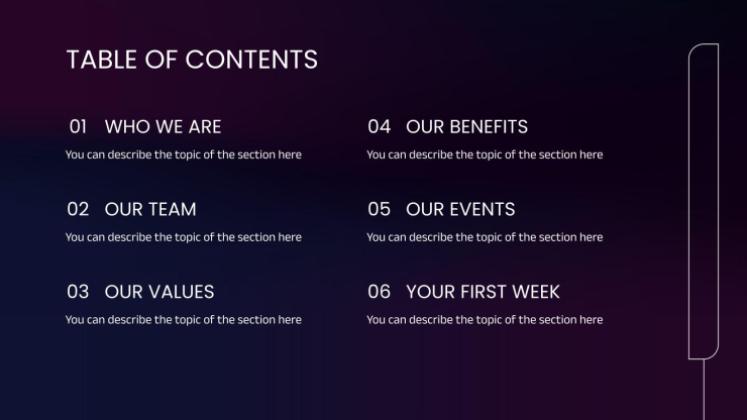 TABLE OF CONTENTS

01 WHO WE ARE
You can describe the topic of the section here

02 OUR TEAM
You can describe the topic of the section here

03 OUR VALUES
You can describe the topic of the section here

04 OUR BENEFITS
You can describe the topic of the section here

05 OUR EVENTS
You can describe the topic of the section here

06 YOUR FIRST WEEK
You can describe the topic of the section here